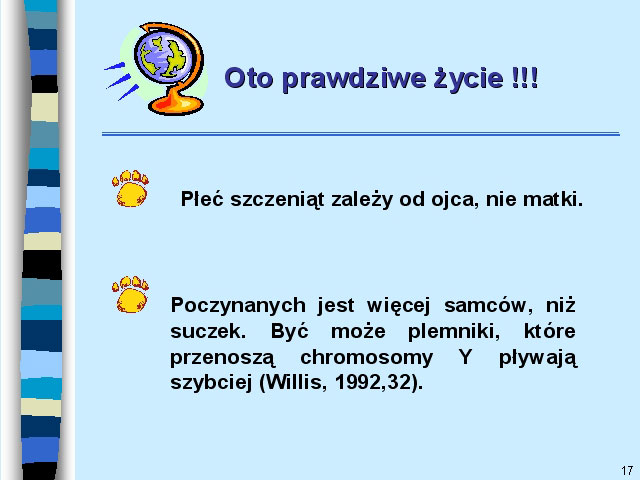 Oto prawdziwe życie !!!

Płeć szczeniąt zależy od ojca, nie matki.

Poczynanych jest więcej samców, niż suczek. Być może plemniki, które przenoszą chromosomy Y pływają szybciej (Willis, 1992,32).

17